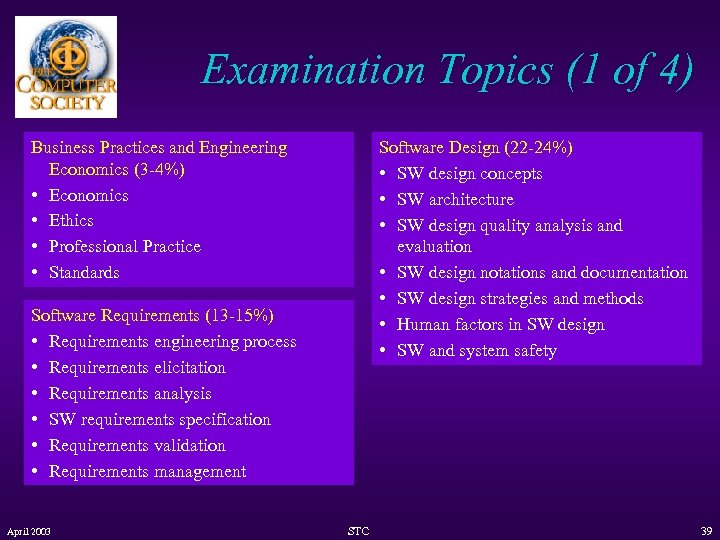 IEEE COMPUTER SOCIETY

Examination Topics (1 of 4)

Business Practices and Engineering Economics (3-4%)
• Economics
• Ethics
• Professional Practice
• Standards

Software Requirements (13-15%)
• Requirements engineering process
• Requirements elicitation
• Requirements analysis
• SW requirements specification
• Requirements validation
• Requirements management

Software Design (22-24%)
• SW design concepts
• SW architecture
• SW design quality analysis and evaluation
• SW design notations and documentation
• SW design strategies and methods
• Human factors in SW design
• SW and system safety

April 2003
STC
39